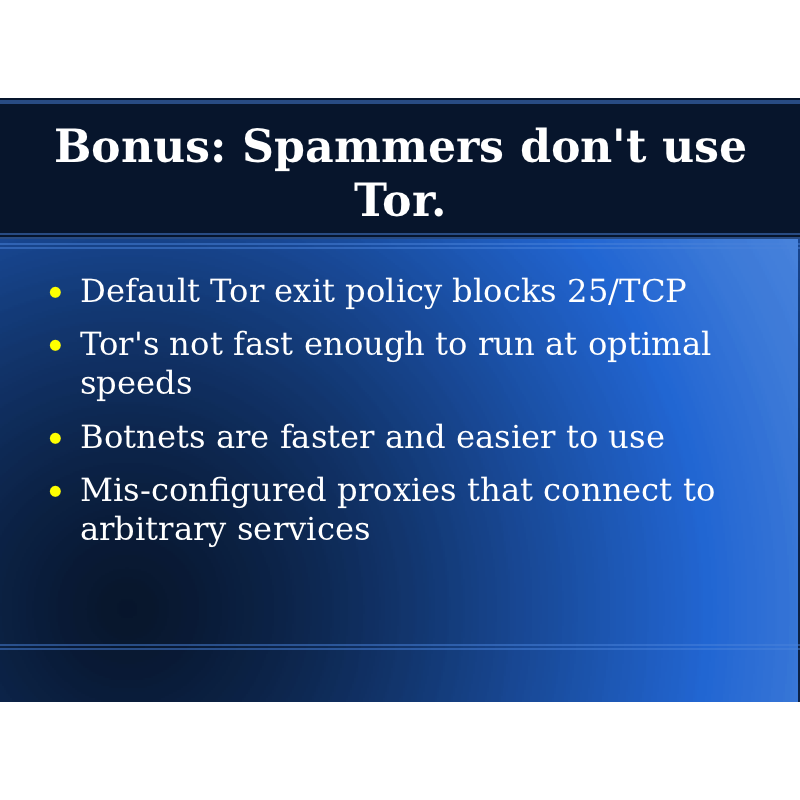 Bonus: Spammers don't use Tor.

- Default Tor exit policy blocks 25/TCP
- Tor's not fast enough to run at optimal speeds
- Botnets are faster and easier to use
- Mis-configured proxies that connect to arbitrary services